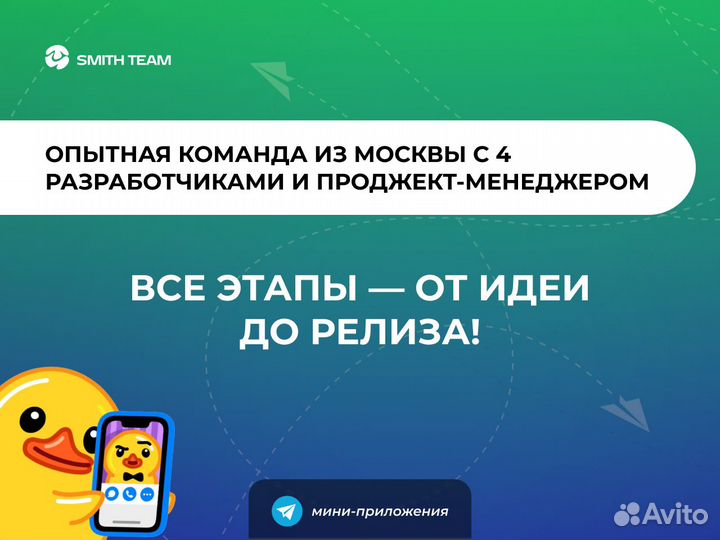 SMITH TEAM

ОПЫТНАЯ КОМАНДА ИЗ МОСКВЫ С 4 РАЗРАБОТЧИКАМИ И ПРОДЖЕКТ-МЕНЕДЖЕРОМ

ВСЕ ЭТАПЫ — ОТ ИДЕИ ДО РЕЛИЗА!

мини-приложения

Avito